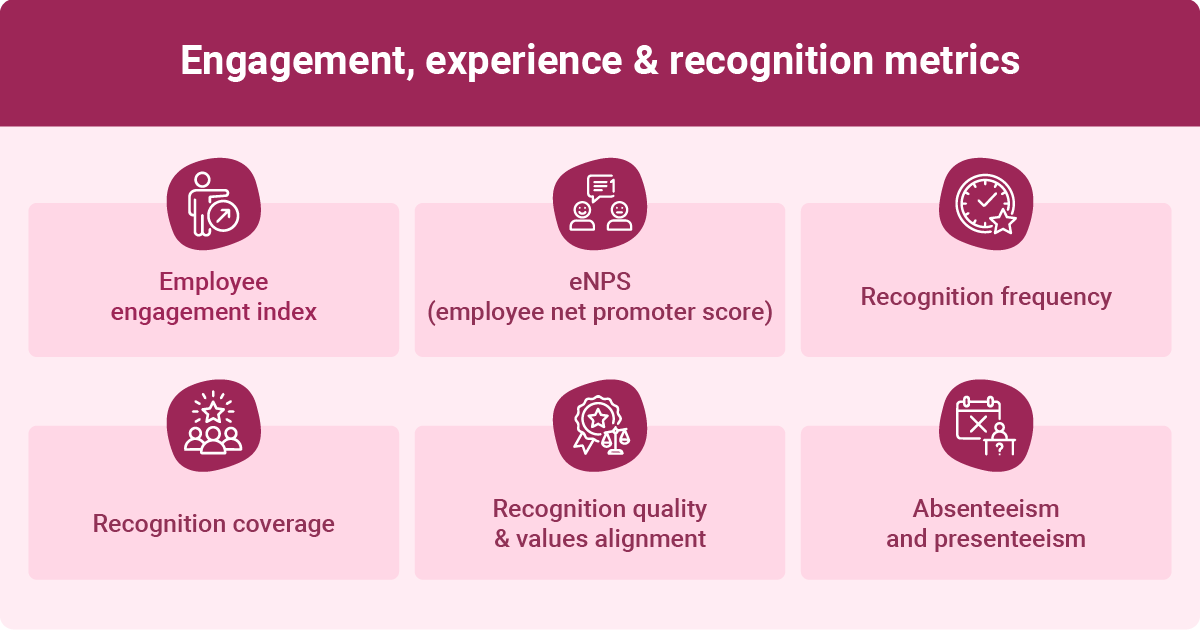 Engagement, experience & recognition metrics

Employee engagement index

eNPS (employee net promoter score)

Recognition frequency

Recognition coverage

Recognition quality & values alignment

Absenteeism and presenteeism